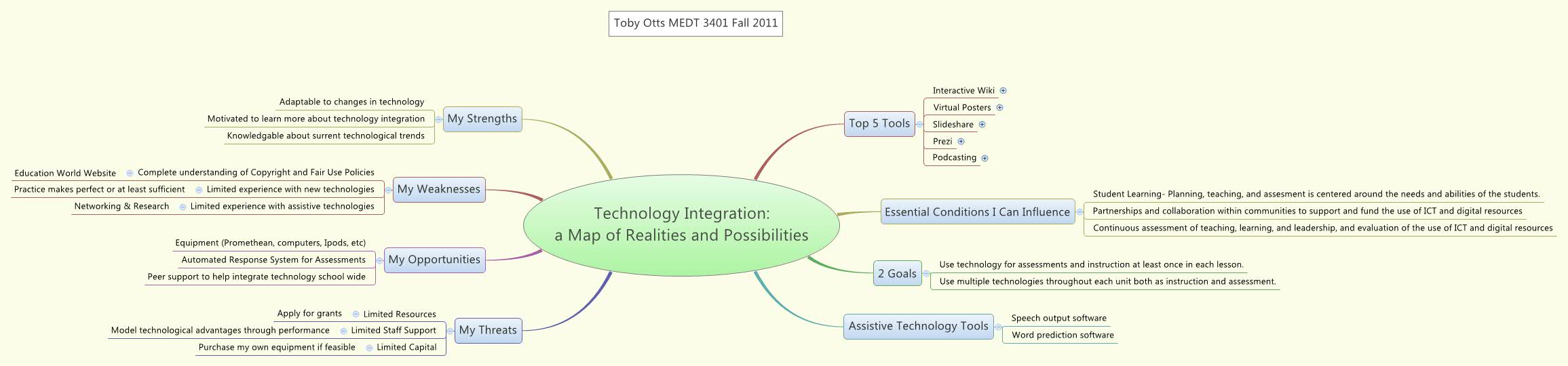 Toby Otts MEDT 3401 Fall 2011

Technology Integration:
a Map of Realities and Possibilities

My Strengths
Adaptable to changes in technology
Motivated to learn more about technology integration
Knowledgable about surrent technological trends

My Weaknesses
Complete understanding of Copyright and Fair Use Policies
Education World Website
Limited experience with new technologies
Practice makes perfect or at least sufficient
Limited experience with assistive technologies
Networking & Research

My Opportunities
Equipment (Promethean, computers, Ipods, etc)
Automated Response System for Assessments
Peer support to help integrate technology school wide

My Threats
Limited Resources
Apply for grants
Limited Staff Support
Model technological advantages through performance
Limited Capital
Purchase my own equipment if feasible

Top 5 Tools
Interactive Wiki
Virtual Posters
Slideshare
Prezi
Podcasting

Essential Conditions I Can Influence
Student Learning- Planning, teaching, and assesment is centered around the needs and abilities of the students.
Partnerships and collaboration within communities to support and fund the use of ICT and digital resources
Continuous assessment of teaching, learning, and leadership, and evaluation of the use of ICT and digital resources

2 Goals
Use technology for assessments and instruction at least once in each lesson.
Use multiple technologies throughout each unit both as instruction and assessment.

Assistive Technology Tools
Speech output software
Word prediction software